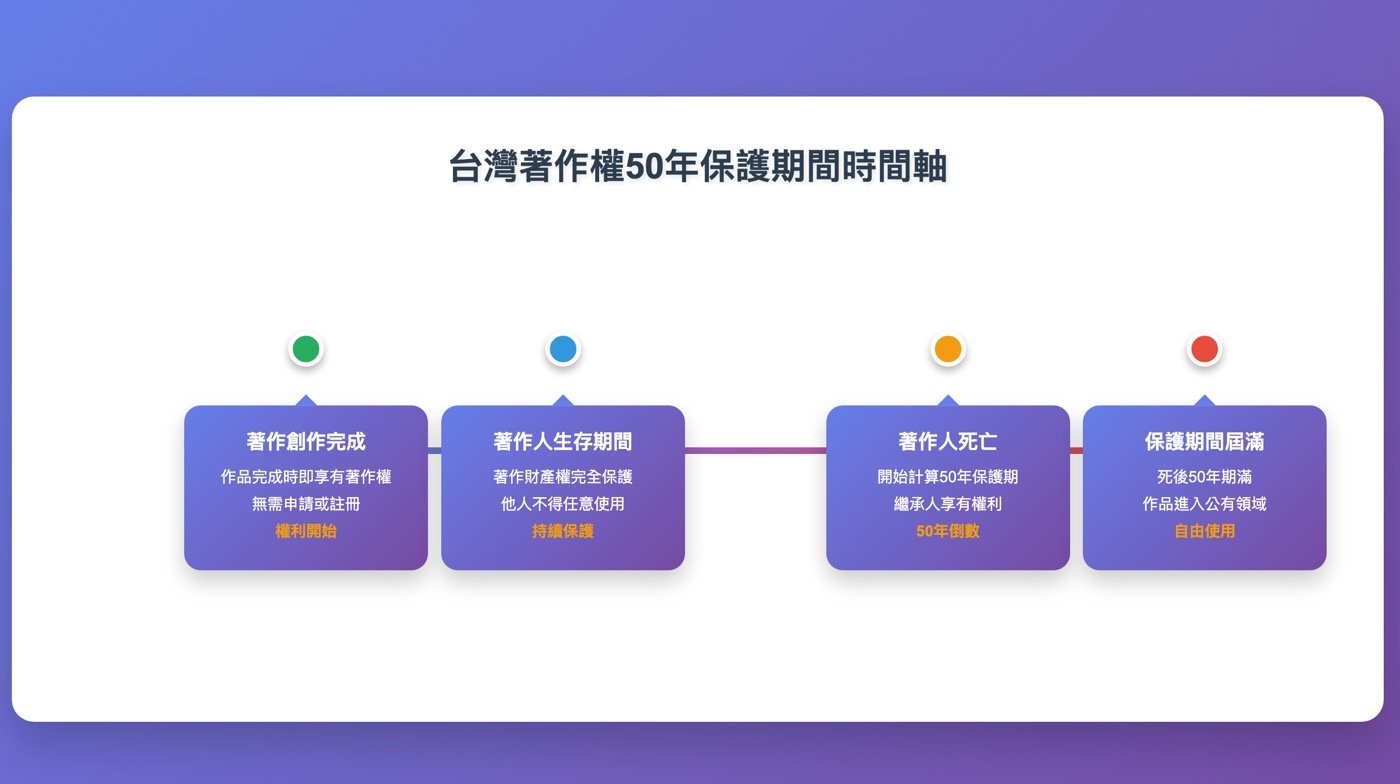 台灣著作權50年保護期間時間軸

著作創作完成
作品完成時即享有著作權
無需申請或註冊
權利開始

著作人生存期間
著作財產權完全保護
他人不得任意使用
持續保護

著作人死亡
開始計算50年保護期
繼承人享有權利
50年倒數

保護期間屆滿
死後50年期滿
作品進入公有領域
自由使用